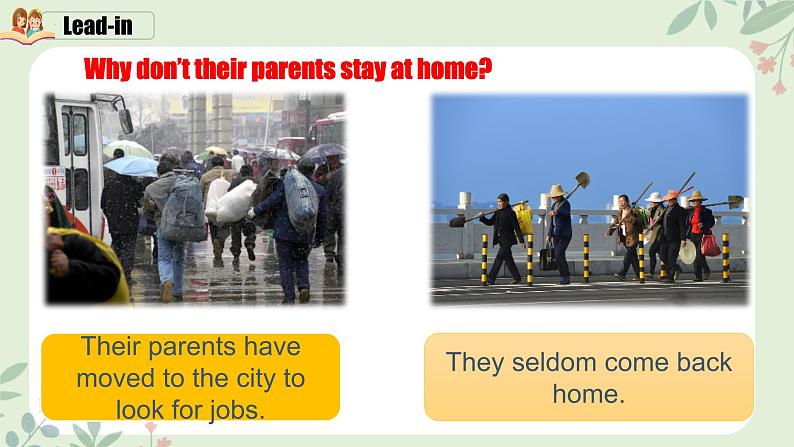 Lead-in

Why don't their parents stay at home?

Their parents have moved to the city to look for jobs.

They seldom come back home.